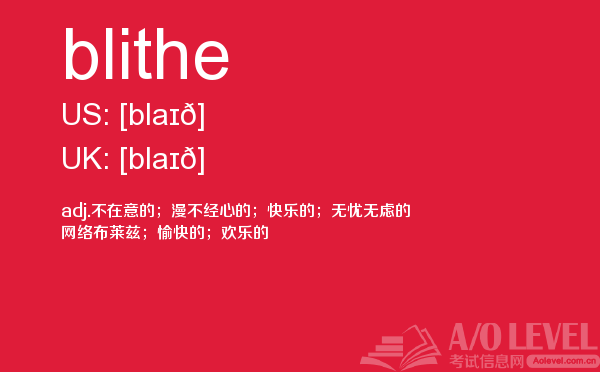 blithe

US: [blaɪð]

UK: [blaɪð]

adj.不在意的；漫不经心的；快乐的；无忧无虑的
网络布莱兹；愉快的；欢乐的

A/O LEVEL
考试信息网 Aolevel.com.cn